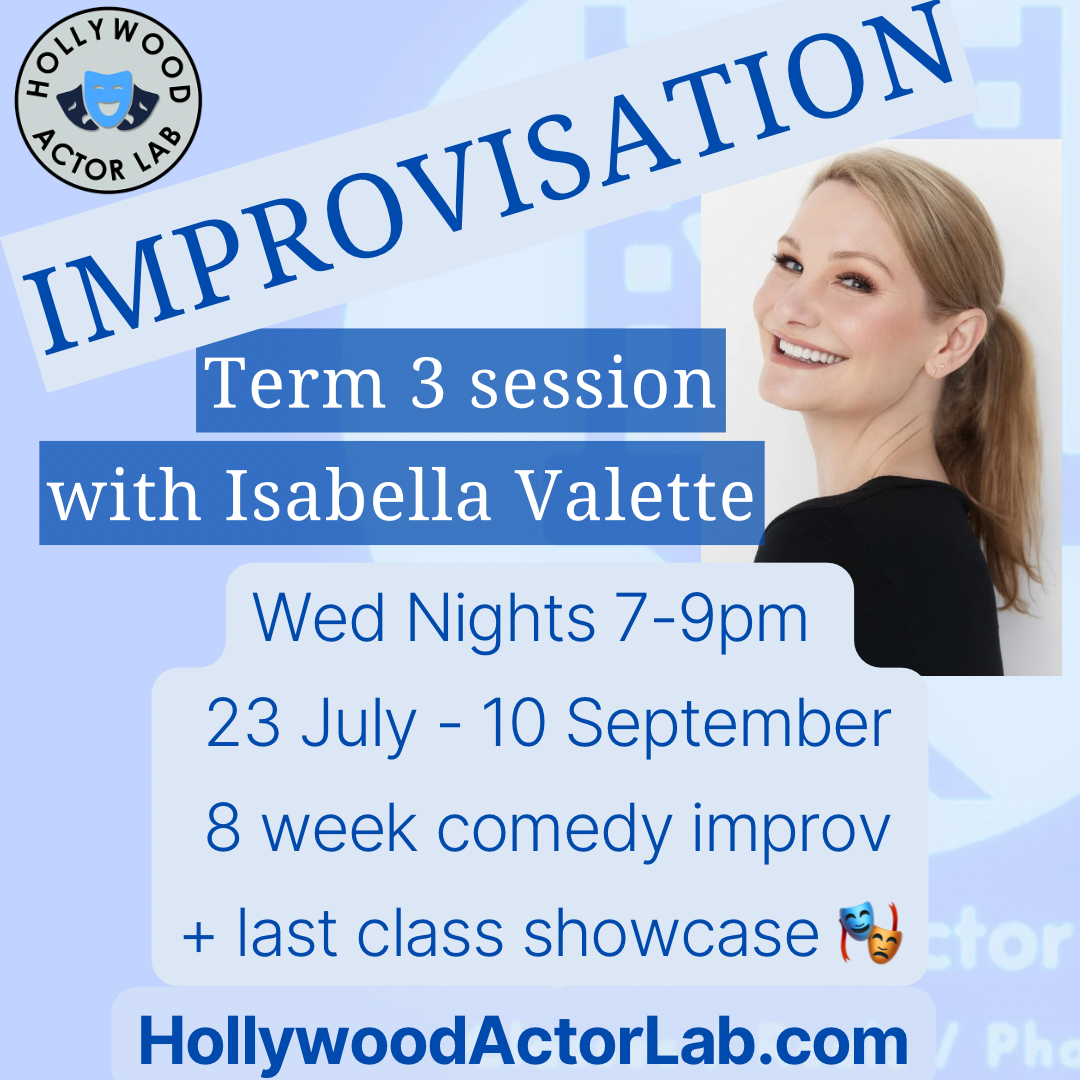 HOLLYWOOD ACTOR LAB

IMPROVISATION

Term 3 session
with Isabella Valette

Wed Nights 7-9pm
23 July - 10 September
8 week comedy improv
+ last class showcase 🎭

HollywoodActorLab.com